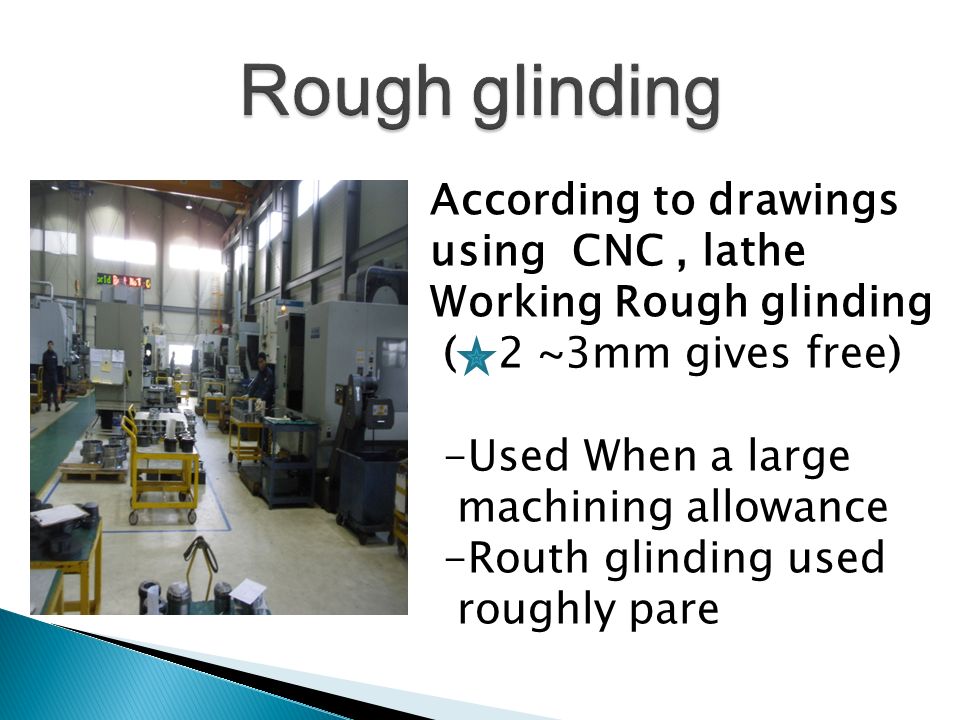 Rough glinding

According to drawings using CNC , lathe Working Rough glinding (2 ~3mm gives free)

-Used When a large machining allowance
-Routh glinding used roughly pare